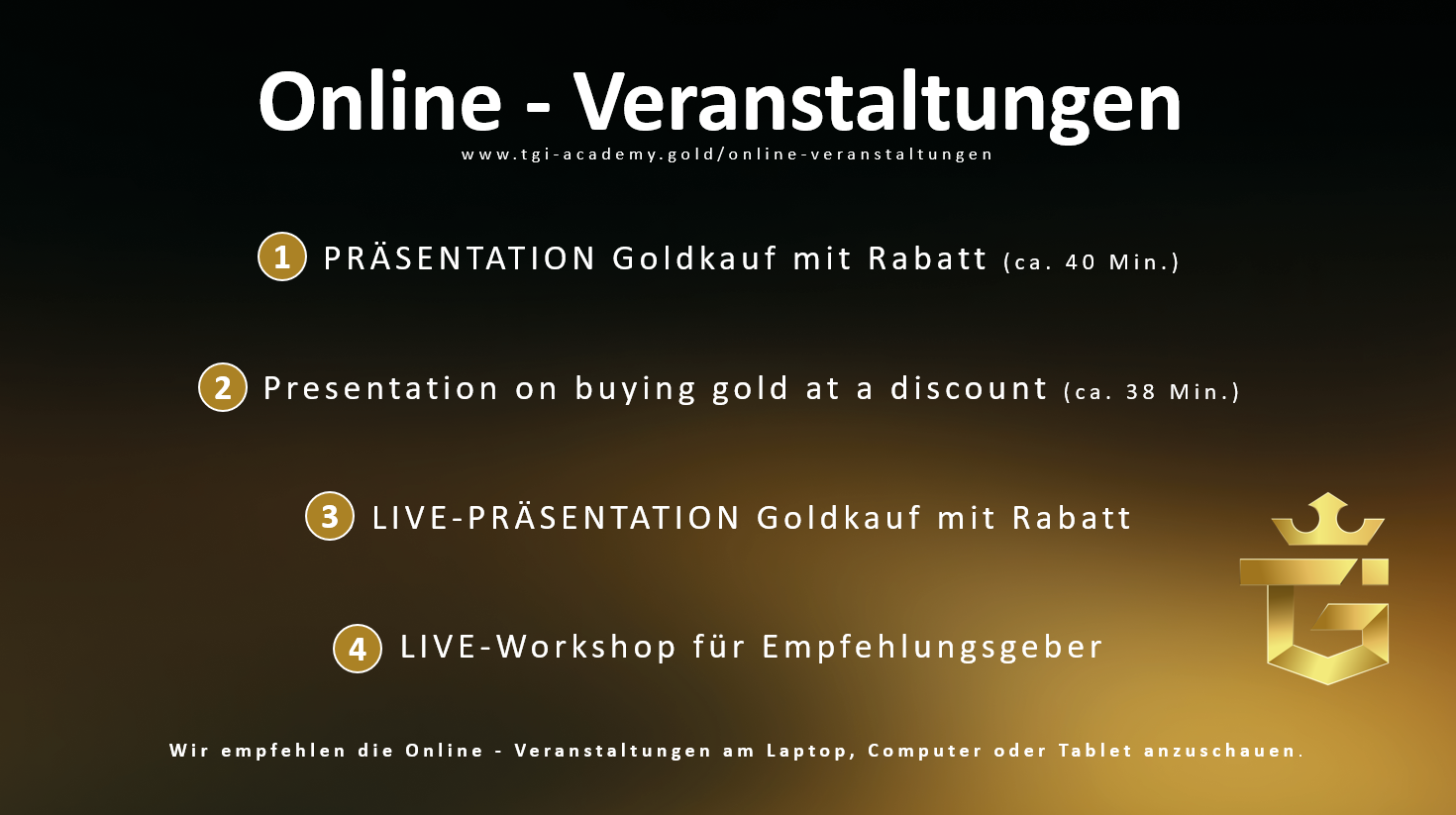 Online - Veranstaltungen

www.tgi-academy.gold/online-veranstaltungen

1 PRÄSENTATION Goldkauf mit Rabatt (ca. 40 Min.)

2 Presentation on buying gold at a discount (ca. 38 Min.)

3 LIVE-PRÄSENTATION Goldkauf mit Rabatt

4 LIVE-Workshop für Empfehlungsgeber

Wir empfehlen die Online - Veranstaltungen am Laptop, Computer oder Tablet anzuschauen.